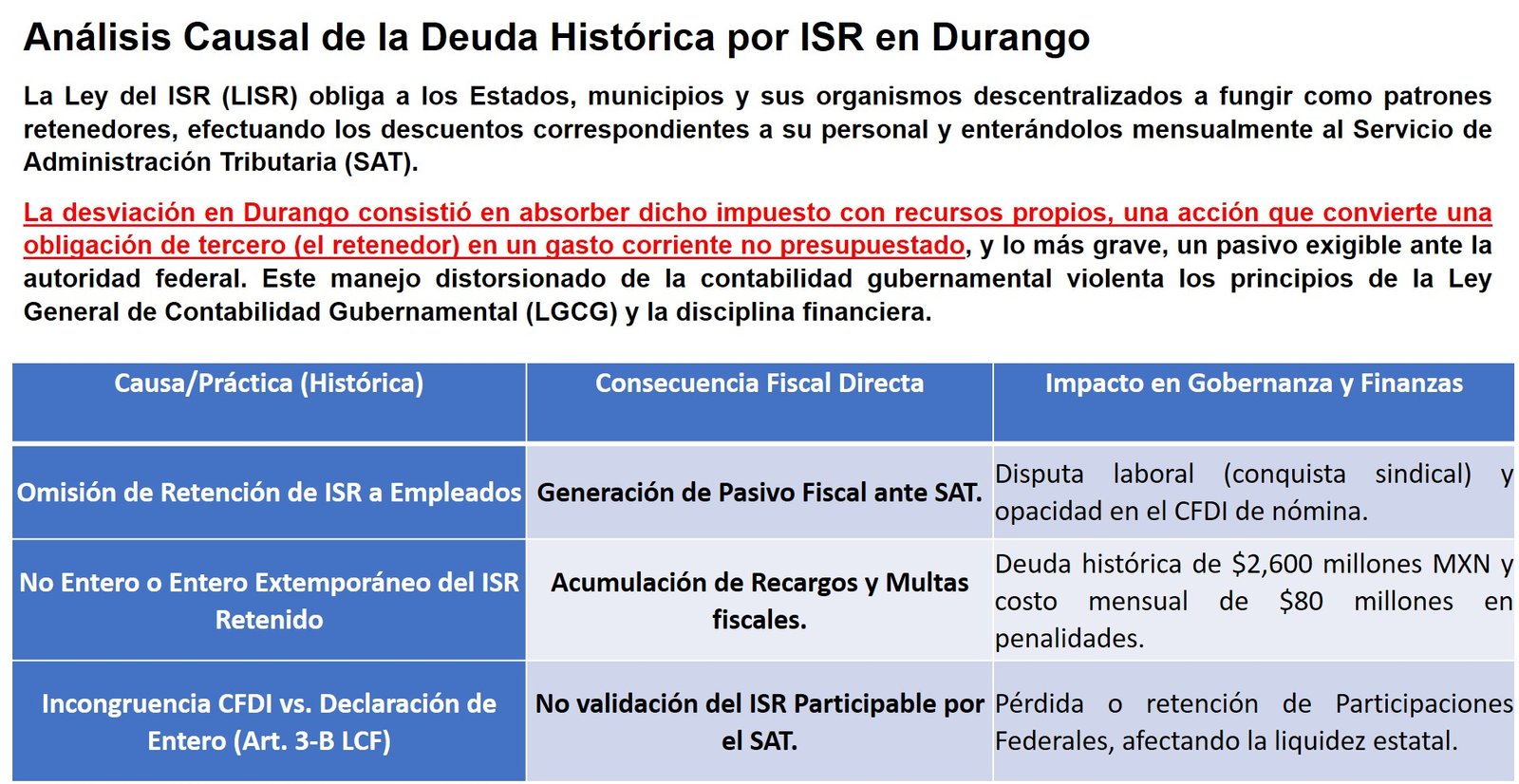 Análisis Causal de la Deuda Histórica por ISR en Durango

La Ley del ISR (LISR) obliga a los Estados, municipios y sus organismos descentralizados a fungir como patrones retenedores, efectuando los descuentos correspondientes a su personal y enterándolos mensualmente al Servicio de Administración Tributaria (SAT).

La desviación en Durango consistió en absorber dicho impuesto con recursos propios, una acción que convierte una obligación de tercero (el retenedor) en un gasto corriente no presupuestado, y lo más grave, un pasivo exigible ante la autoridad federal. Este manejo distorsionado de la contabilidad gubernamental violenta los principios de la Ley General de Contabilidad Gubernamental (LGCG) y la disciplina financiera.

| Causa/Práctica (Histórica) | Consecuencia Fiscal Directa | Impacto en Gobernanza y Finanzas |
|---|---|---|
| Omisión de Retención de ISR a Empleados | Generación de Pasivo Fiscal ante SAT. | Disputa laboral (conquista sindical) y opacidad en el CFDI de nómina. |
| No Entero o Entero Extemporáneo del ISR Retenido | Acumulación de Recargos y Multas fiscales. | Deuda histórica de \$2,600 millones MXN y costo mensual de \$80 millones en penalidades. |
| Incongruencia CFDI vs. Declaración de Entero (Art. 3-B LCF) | No validación del ISR Participable por el SAT. | Pérdida o retención de Participaciones Federales, afectando la liquidez estatal. |